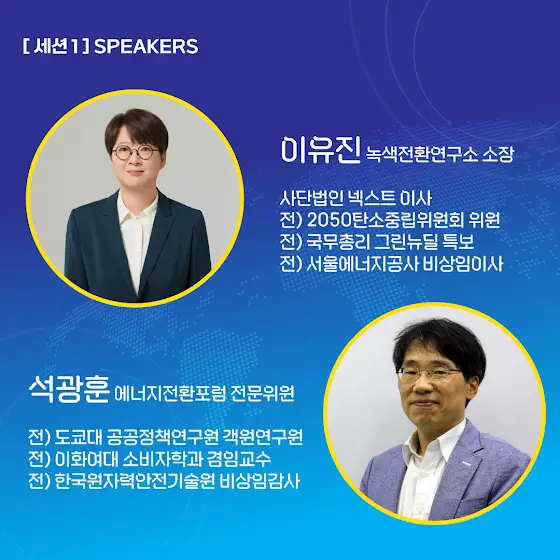 [ 세션 1 ] SPEAKERS

이유진 녹색전환연구소 소장

사단법인 넥스트 이사
전) 2050탄소중립위원회 위원
전) 국무총리 그린뉴딜 특보
전) 서울에너지공사 비상임이사

석광훈 에너지전환포럼 전문위원

전) 도쿄대 공공정책연구원 객원연구원
전) 이화여대 소비자학과 겸임교수
전) 한국원자력안전기술원 비상임감사